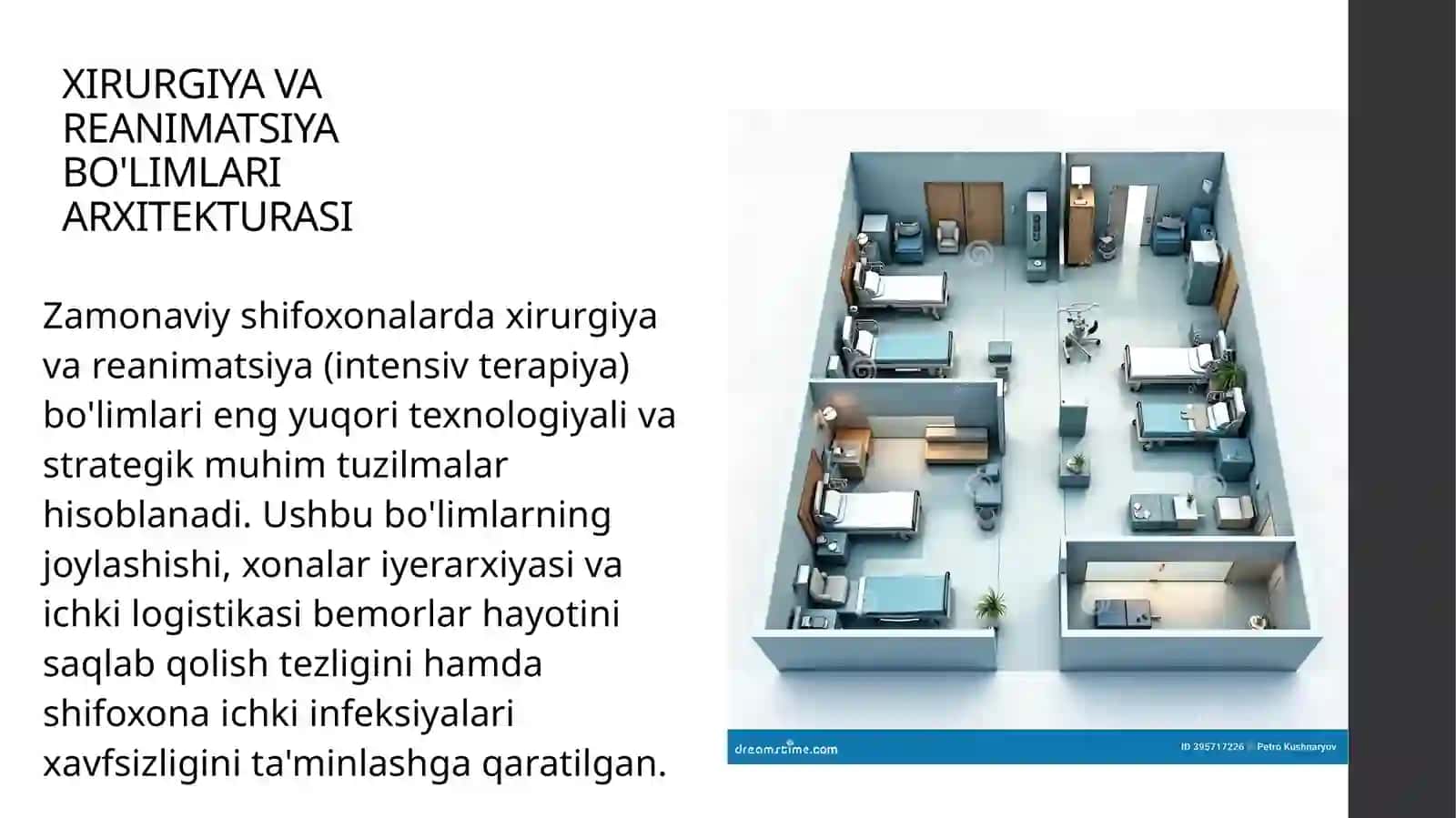 XIRURGIYA VA REANIMATSIYA BO'LIMLARI ARXITEKTURASI

Zamonaviy shifoxonalarda xirurgiya va reanimatsiya (intensiv terapiya) bo'limlari eng yuqori texnologiyali va strategik muhim tuzilmalar hisoblanadi. Ushbu bo'limlarning joylashishi, xonalar iyerarxiyasi va ichki logistikasi bemorlar hayotini saqlab qolish tezligini hamda shifoxona ichki infeksiyalari xavfsizligini ta'minlashga qaratilgan.

dreamstime.com

ID 395717226 © Petro Kushnaryov